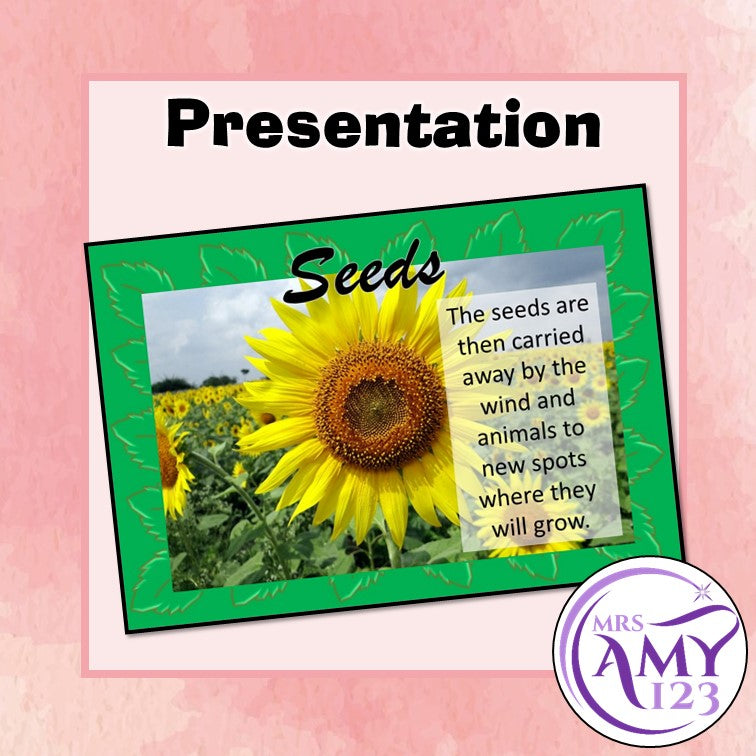 Presentation

Seeds

The seeds are then carried away by the wind and animals to new spots where they will grow.

MRS AMY 123